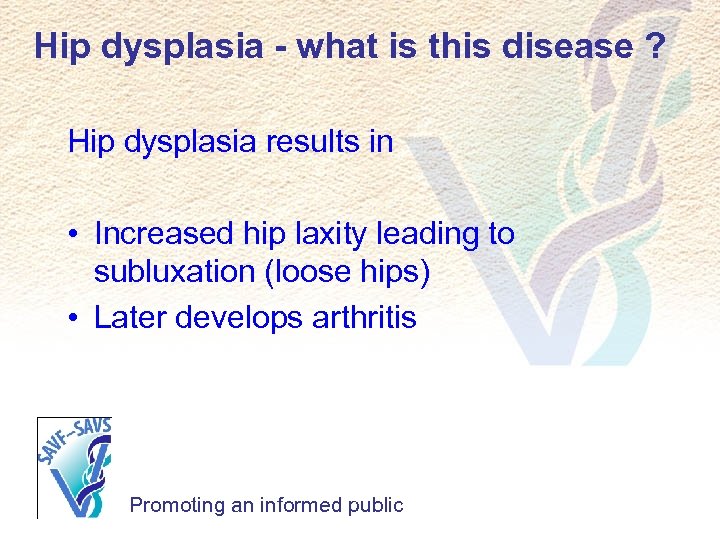 Hip dysplasia - what is this disease ?

Hip dysplasia results in

• Increased hip laxity leading to subluxation (loose hips)
• Later develops arthritis

SAVF-SAVS

Promoting an informed public